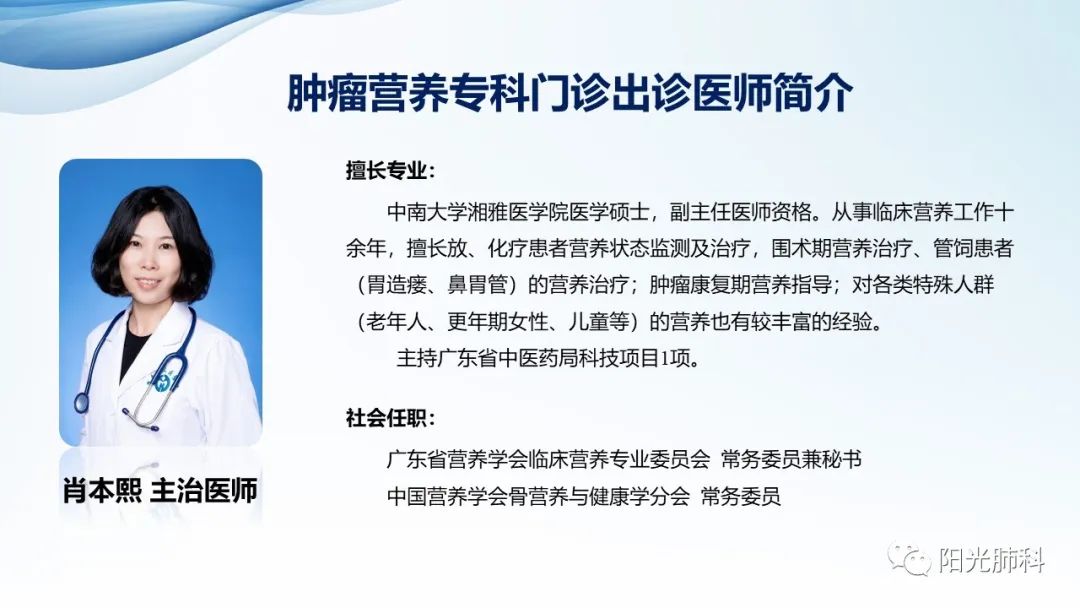 肿瘤营养专科门诊出诊医师简介

肖本熙 主治医师

擅长专业：

中南大学湘雅医学院医学硕士，副主任医师资格。从事临床营养工作十余年，擅长放、化疗患者营养状态监测及治疗，围术期营养治疗、管饲患者（胃造瘘、鼻胃管）的营养治疗；肿瘤康复期营养指导；对各类特殊人群（老年人、更年期女性、儿童等）的营养也有较丰富的经验。

主持广东省中医药局科技项目1项。

社会任职：

广东省营养学会临床营养专业委员会 常务委员兼秘书

中国营养学会骨营养与健康学分会 常务委员

阳光肺科